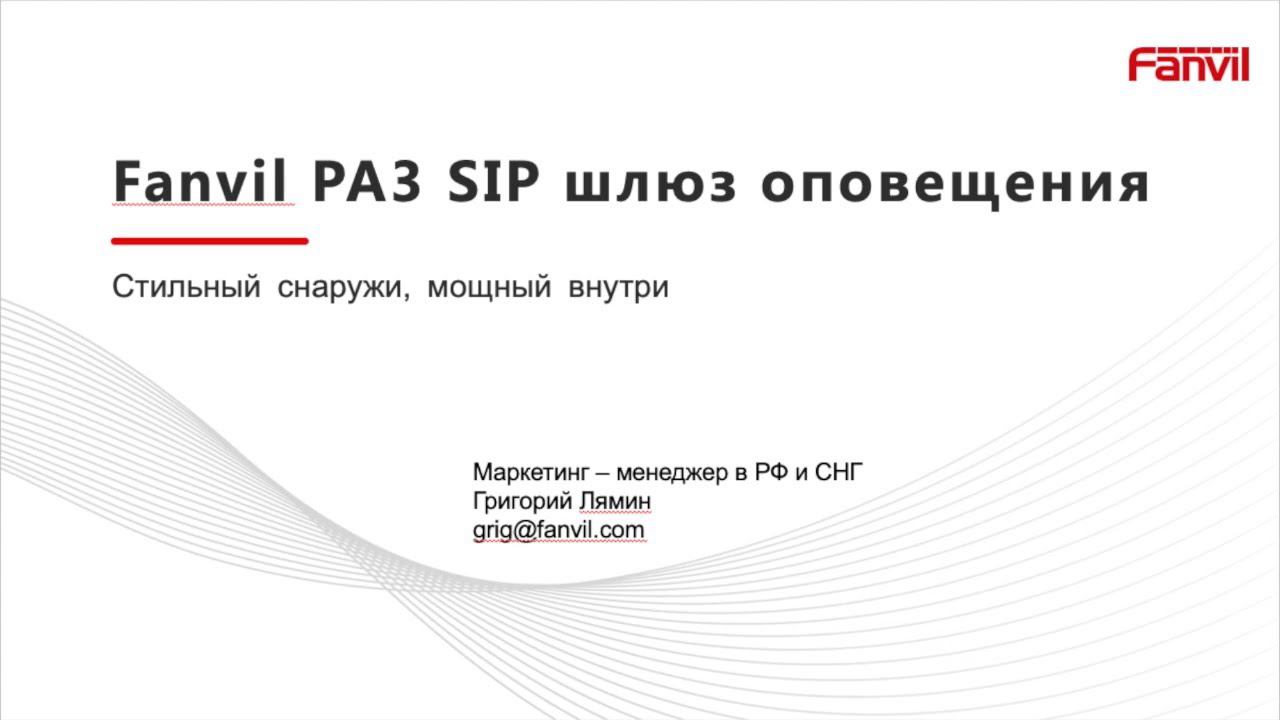 Fanvil

Fanvil PA3 SIP шлюз оповещения

Стильный снаружи, мощный внутри

Маркетинг – менеджер в РФ и СНГ
Григорий Лямин
grig@fanvil.com